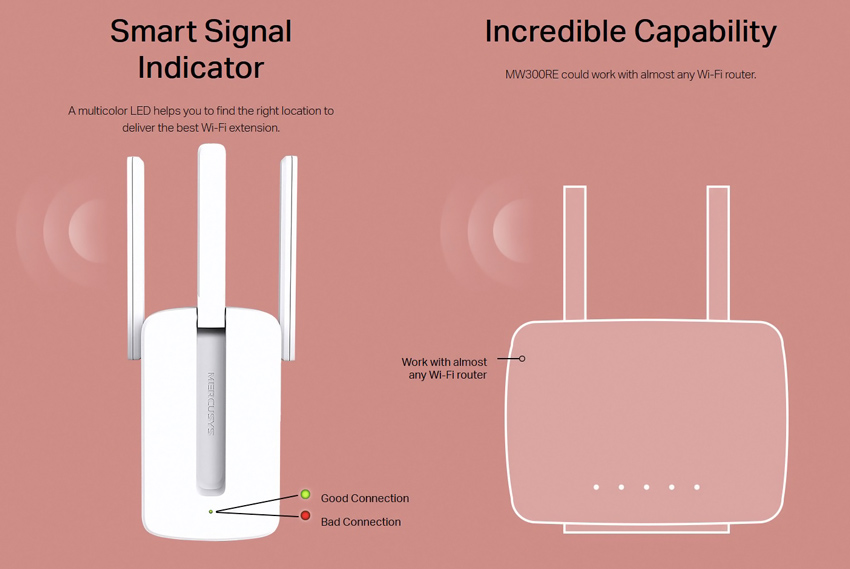 Smart Signal Indicator

A multicolor LED helps you to find the right location to deliver the best Wi-Fi extension.

MERCUSYS

Good Connection

Bad Connection

Incredible Capability

MW300RE could work with almost any Wi-Fi router.

Work with almost any Wi-Fi router